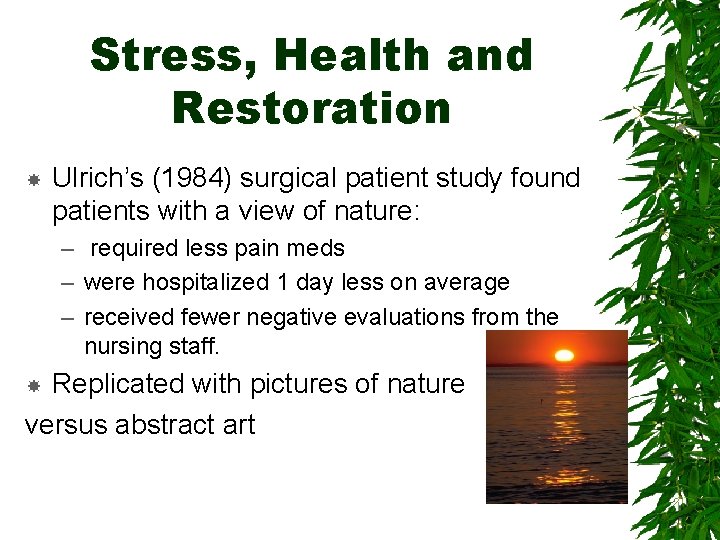 Stress, Health and Restoration

Ulrich's (1984) surgical patient study found patients with a view of nature:

– required less pain meds
– were hospitalized 1 day less on average
– received fewer negative evaluations from the nursing staff.

Replicated with pictures of nature versus abstract art